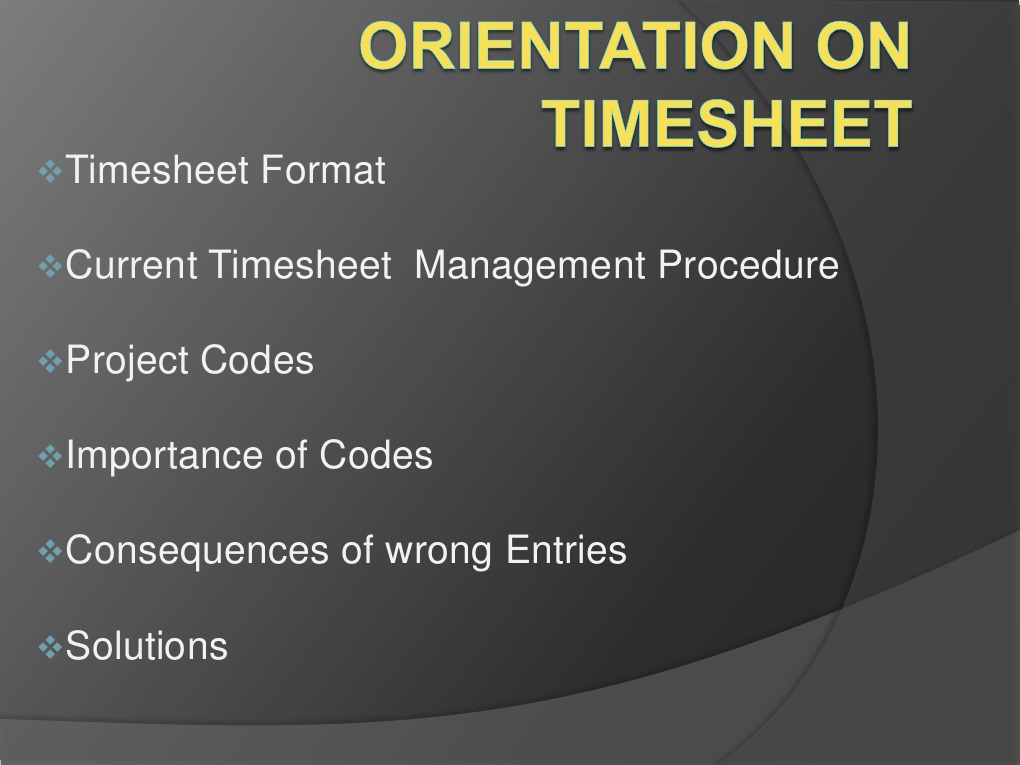 ORIENTATION ON TIMESHEET

❖Timesheet Format

❖Current Timesheet  Management Procedure

❖Project Codes

❖Importance of Codes

❖Consequences of wrong Entries

❖Solutions